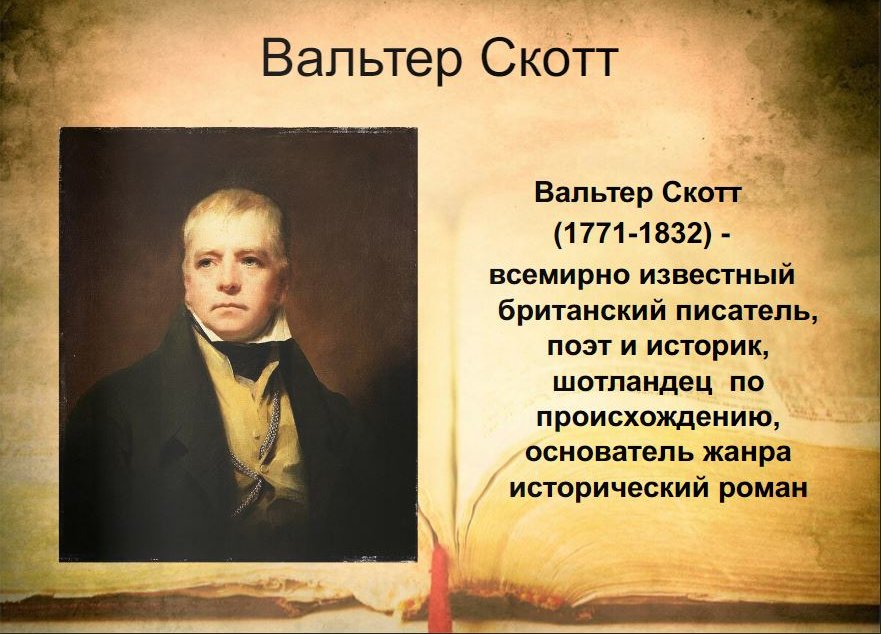 Вальтер Скотт

Вальтер Скотт (1771-1832) - всемирно известный британский писатель, поэт и историк, шотландец по происхождению, основатель жанра исторический роман